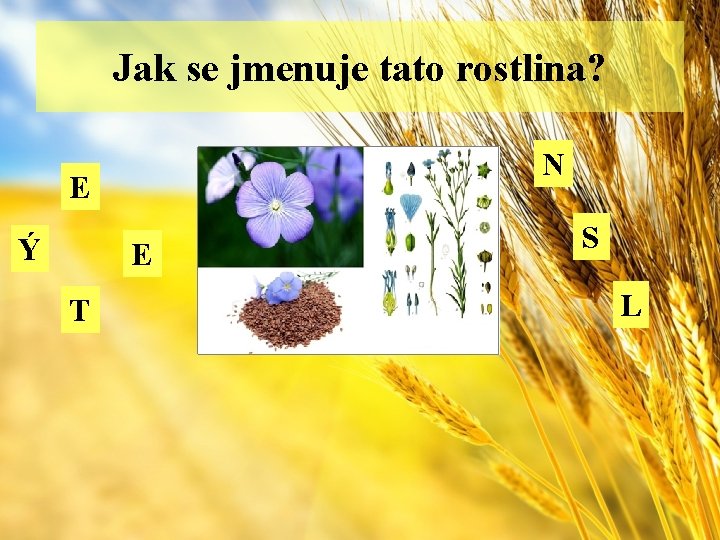 Jak se jmenuje tato rostlina?

E

Ý

E

T

N

S

L